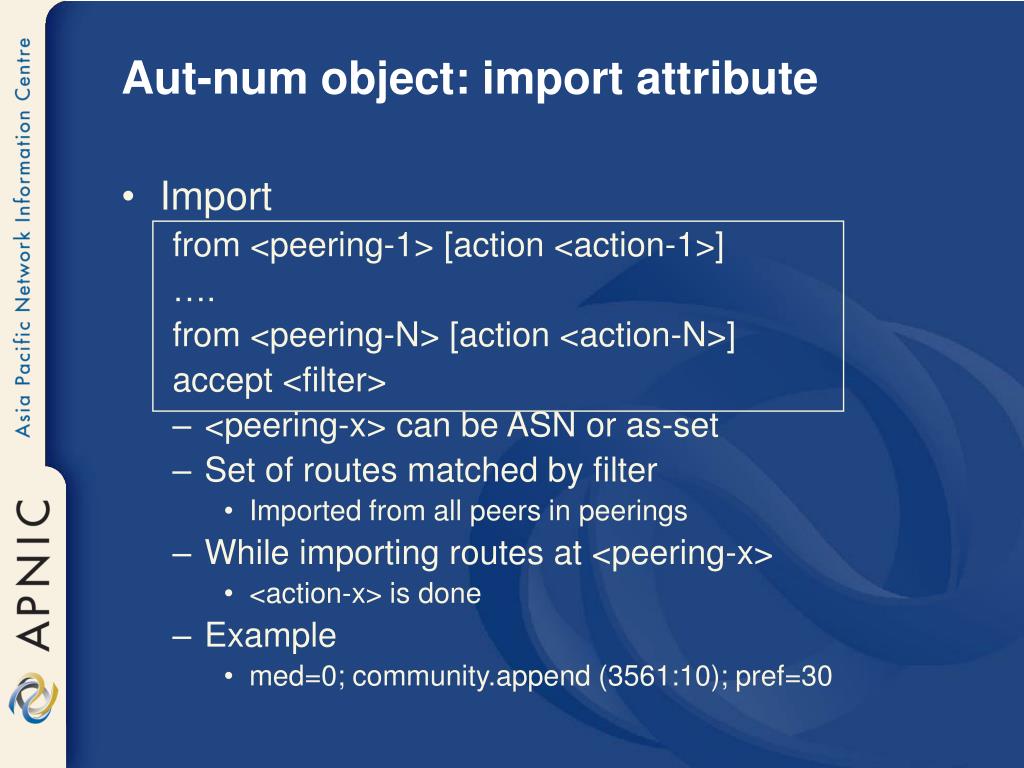 Asia Pacific Network Information Centre

APNIC

Aut-num object: import attribute

• Import

from <peering-1> [action <action-1>]
….
from <peering-N> [action <action-N>]
accept <filter>

– <peering-x> can be ASN or as-set
– Set of routes matched by filter
  • Imported from all peers in peerings
– While importing routes at <peering-x>
  • <action-x> is done
– Example
  • med=0; community.append (3561:10); pref=30